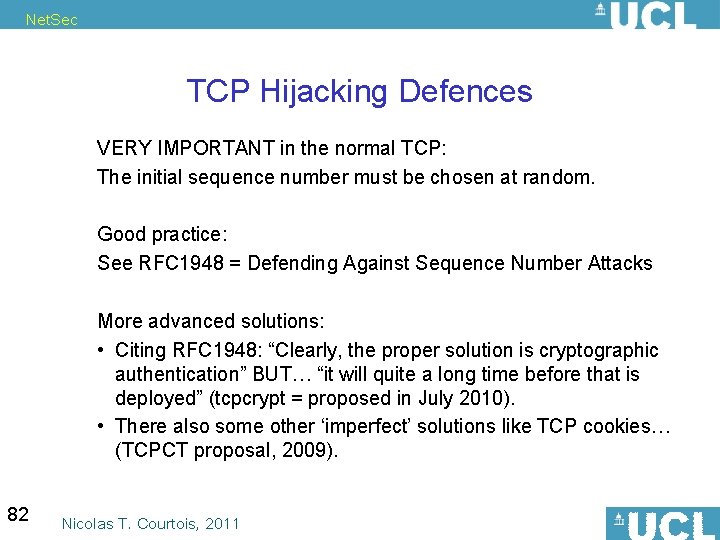 NetSec

UCL

TCP Hijacking Defences

VERY IMPORTANT in the normal TCP:
The initial sequence number must be chosen at random.

Good practice:
See RFC1948 = Defending Against Sequence Number Attacks

More advanced solutions:
• Citing RFC1948: “Clearly, the proper solution is cryptographic authentication” BUT… “it will quite a long time before that is deployed” (tcpcrypt = proposed in July 2010).
• There also some other ‘imperfect’ solutions like TCP cookies… (TCPCT proposal, 2009).

82

Nicolas T. Courtois, 2011

UCL